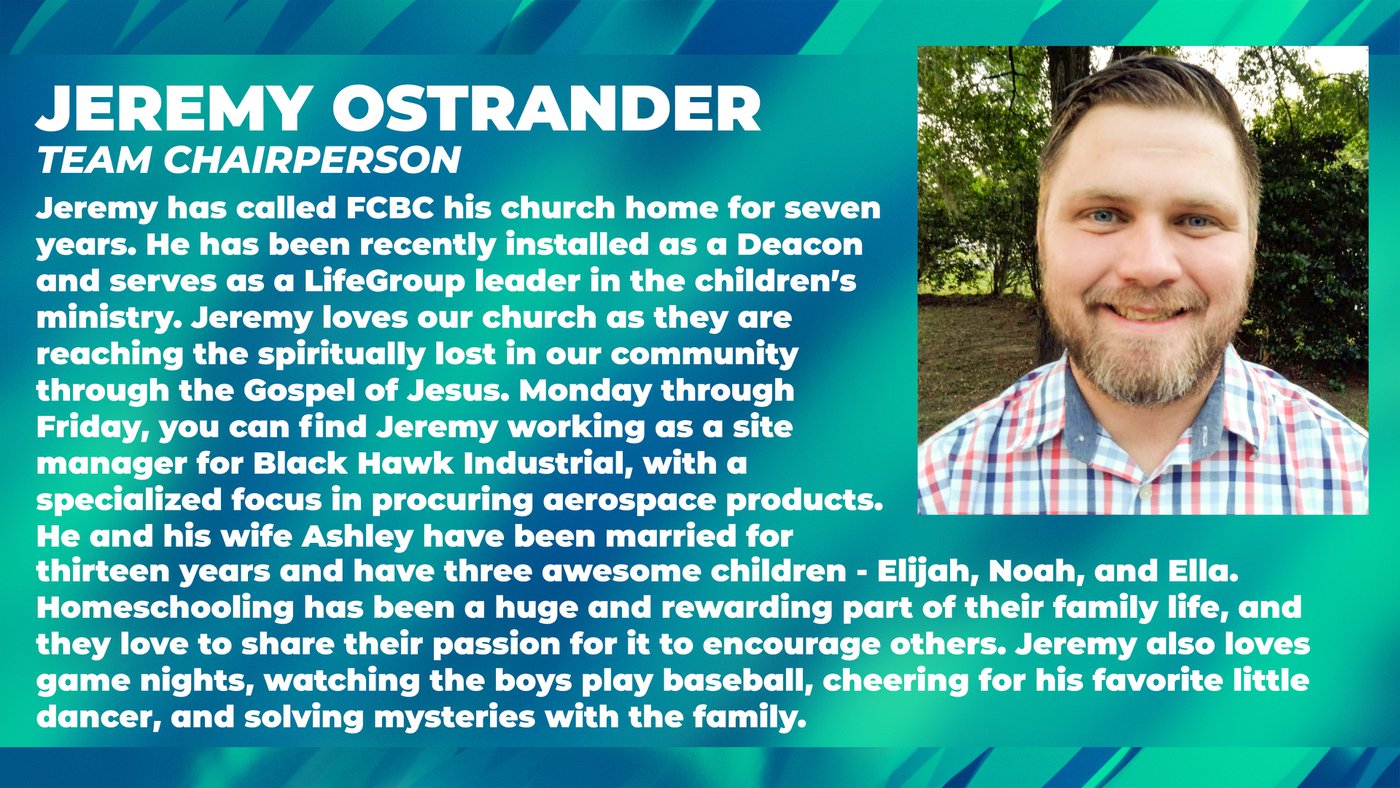 JEREMY OSTRANDER
TEAM CHAIRPERSON

Jeremy has called FCBC his church home for seven years. He has been recently installed as a Deacon and serves as a LifeGroup leader in the children's ministry. Jeremy loves our church as they are reaching the spiritually lost in our community through the Gospel of Jesus. Monday through Friday, you can find Jeremy working as a site manager for Black Hawk Industrial, with a specialized focus in procuring aerospace products. He and his wife Ashley have been married for thirteen years and have three awesome children - Elijah, Noah, and Ella. Homeschooling has been a huge and rewarding part of their family life, and they love to share their passion for it to encourage others. Jeremy also loves game nights, watching the boys play baseball, cheering for his favorite little dancer, and solving mysteries with the family.